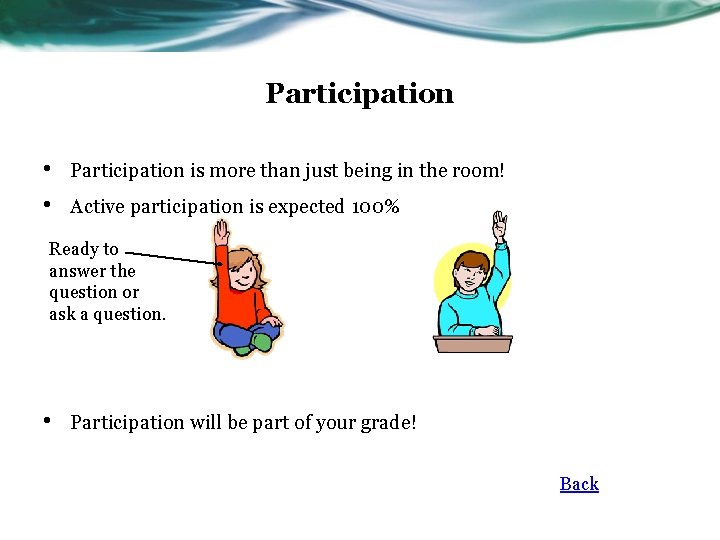 Participation

• Participation is more than just being in the room!
• Active participation is expected 100%

Ready to answer the question or ask a question.

• Participation will be part of your grade!

Back